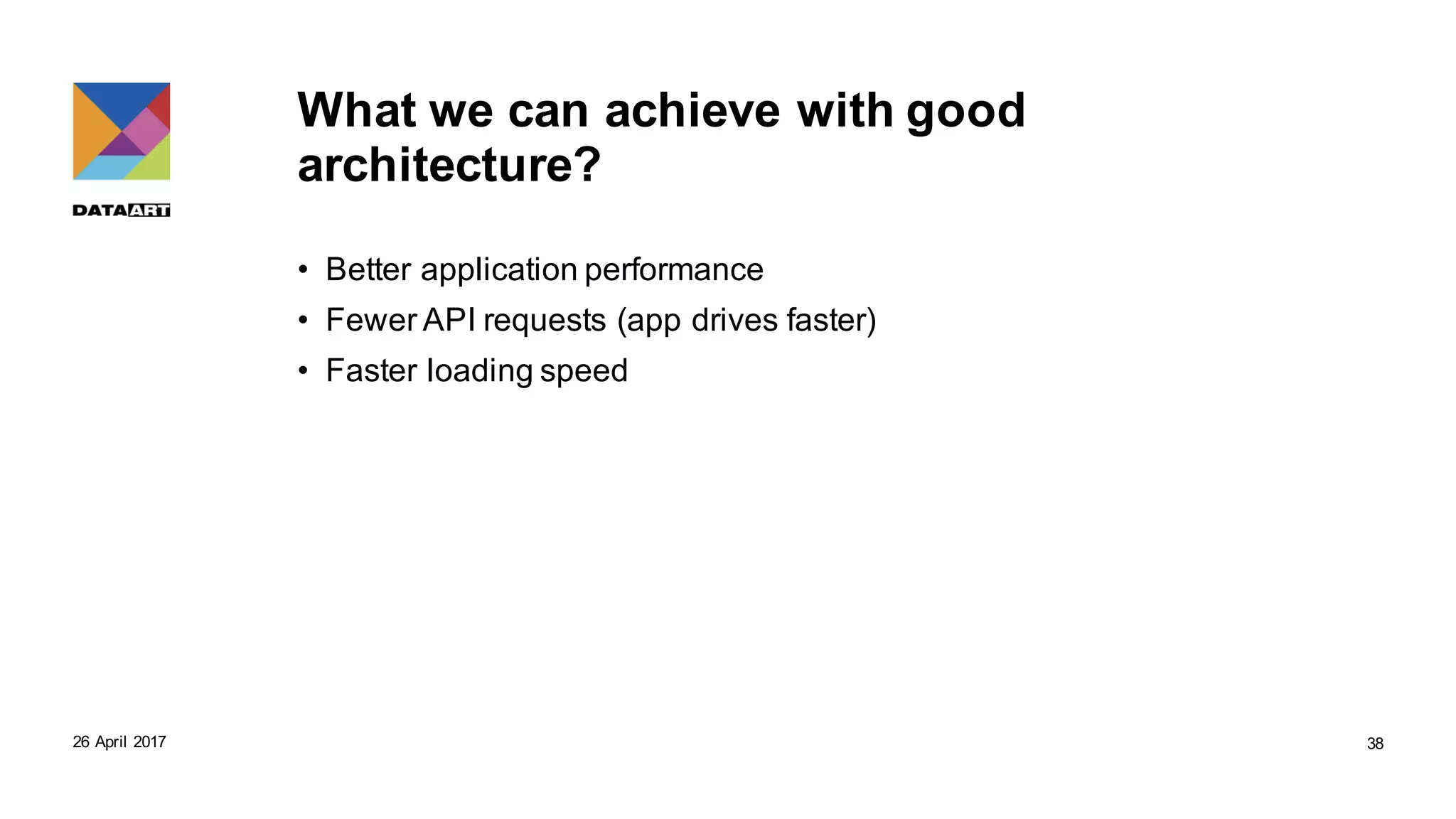 DATAART

What we can achieve with good architecture?

• Better application performance
• Fewer API requests (app drives faster)
• Faster loading speed

26 April 2017

38